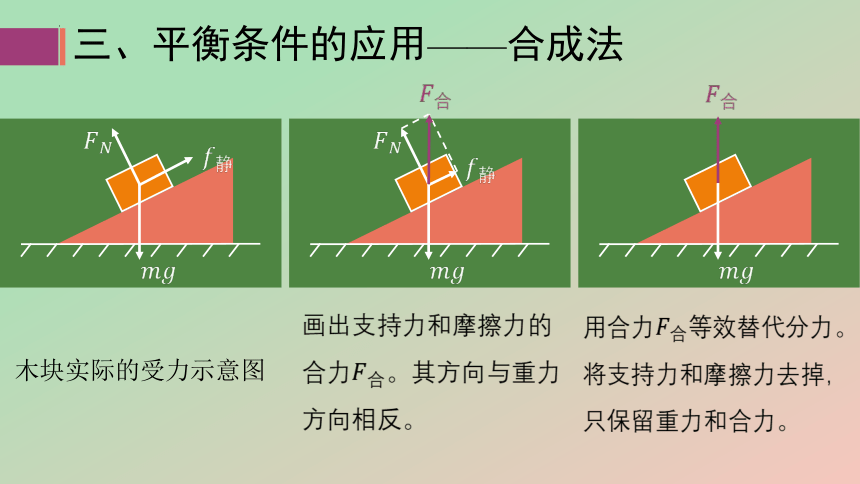 三、平衡条件的应用——合成法

$F_N$

$f_{静}$

$mg$

$F_{合}$

$F_N$

$f_{静}$

$mg$

$F_{合}$

$mg$

木块实际的受力示意图

画出支持力和摩擦力的合力$F_{合}$。其方向与重力方向相反。

用合力$F_{合}$等效替代分力。将支持力和摩擦力去掉，只保留重力和合力。